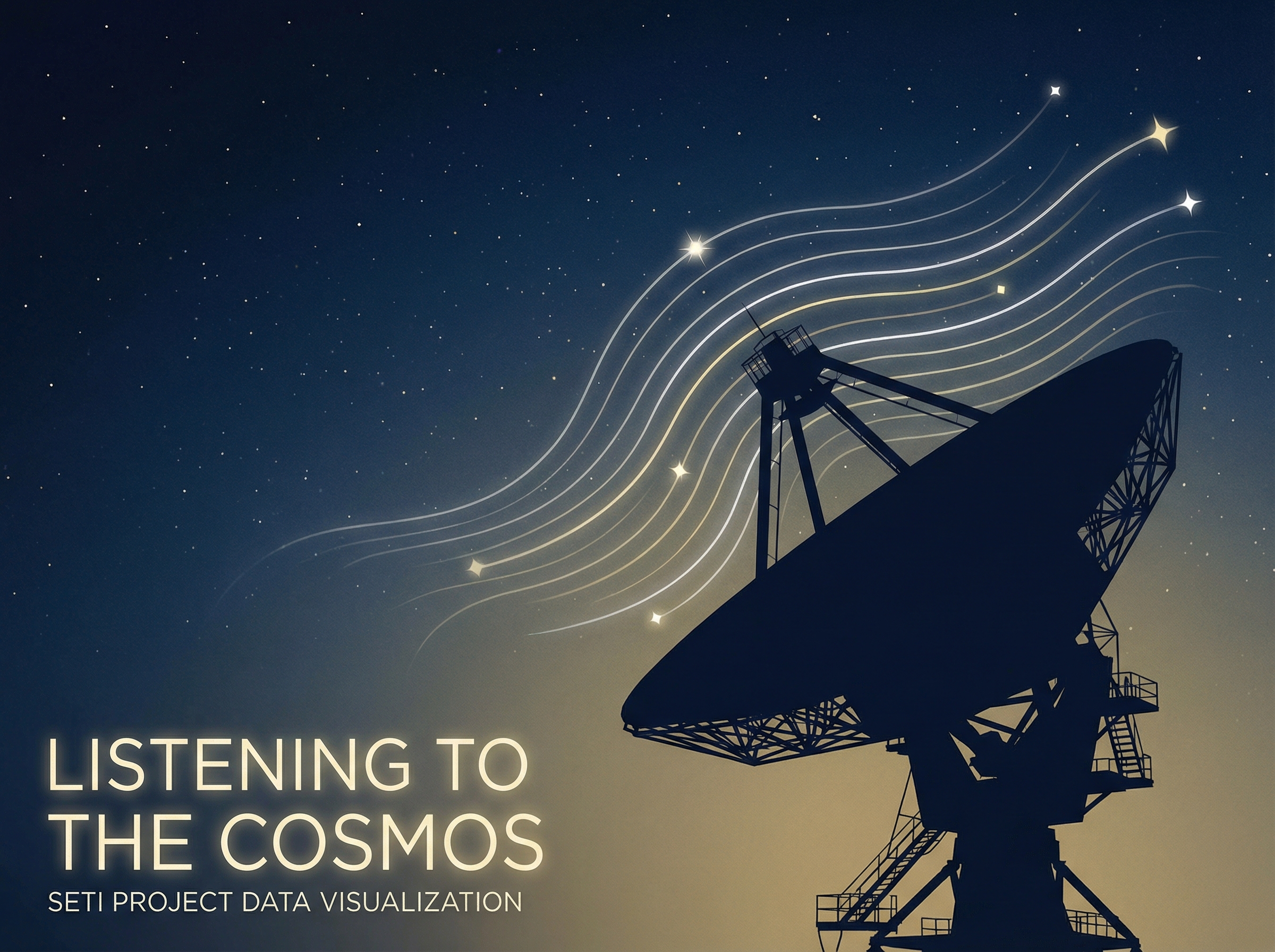 LISTENING TO
THE COSMOS
SETI PROJECT DATA VISUALIZATION